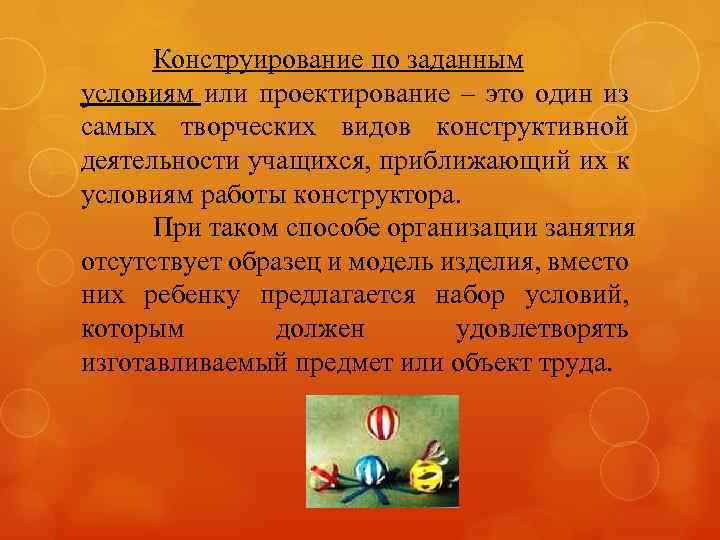 Конструирование по заданным условиям или проектирование – это один из самых творческих видов конструктивной деятельности учащихся, приближающий их к условиям работы конструктора.

При таком способе организации занятия отсутствует образец и модель изделия, вместо них ребенку предлагается набор условий, которым должен удовлетворять изготавливаемый предмет или объект труда.